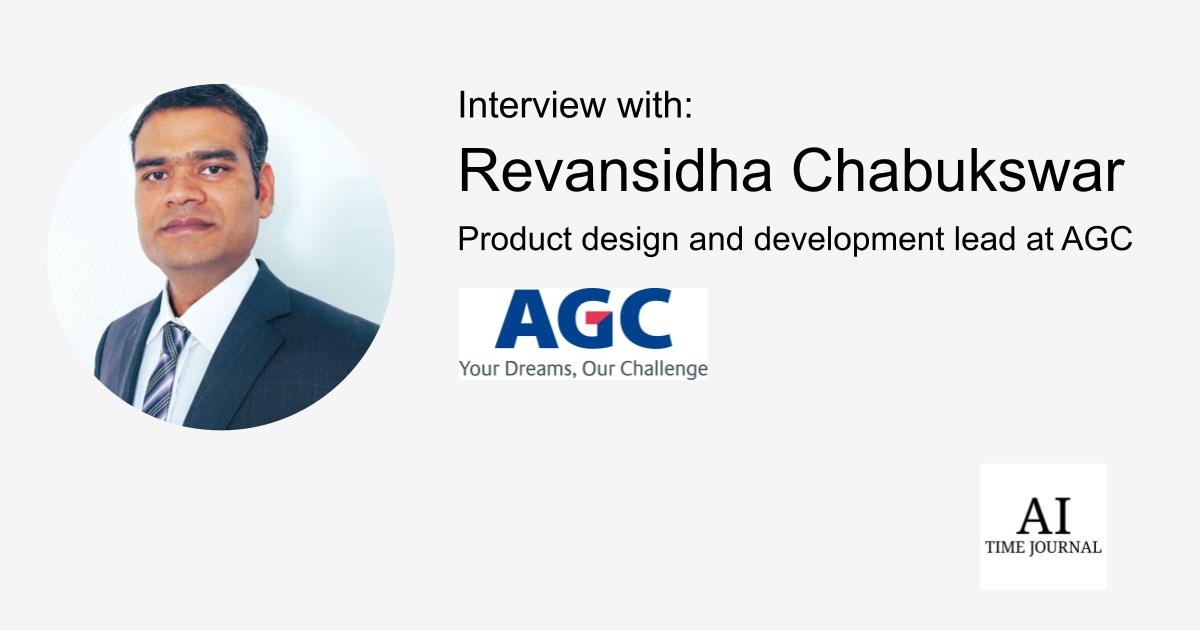 Interview with:

Revansidha Chabukswar

Product design and development lead at AGC

AGC
Your Dreams, Our Challenge

AI
TIME JOURNAL